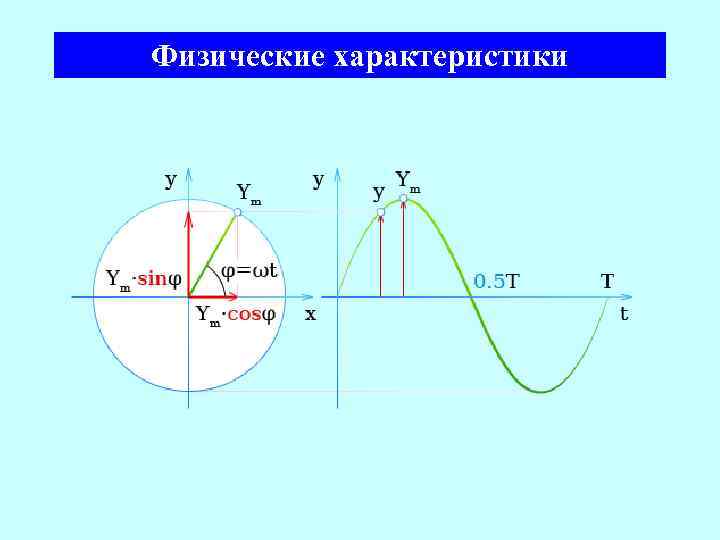 Физические характеристики

y

$Y_m$

$Y_m \cdot \sin\varphi$

$\varphi = \omega t$

$Y_m \cdot \cos\varphi$

x

y

y

$Y_m$

0.5T

T

t